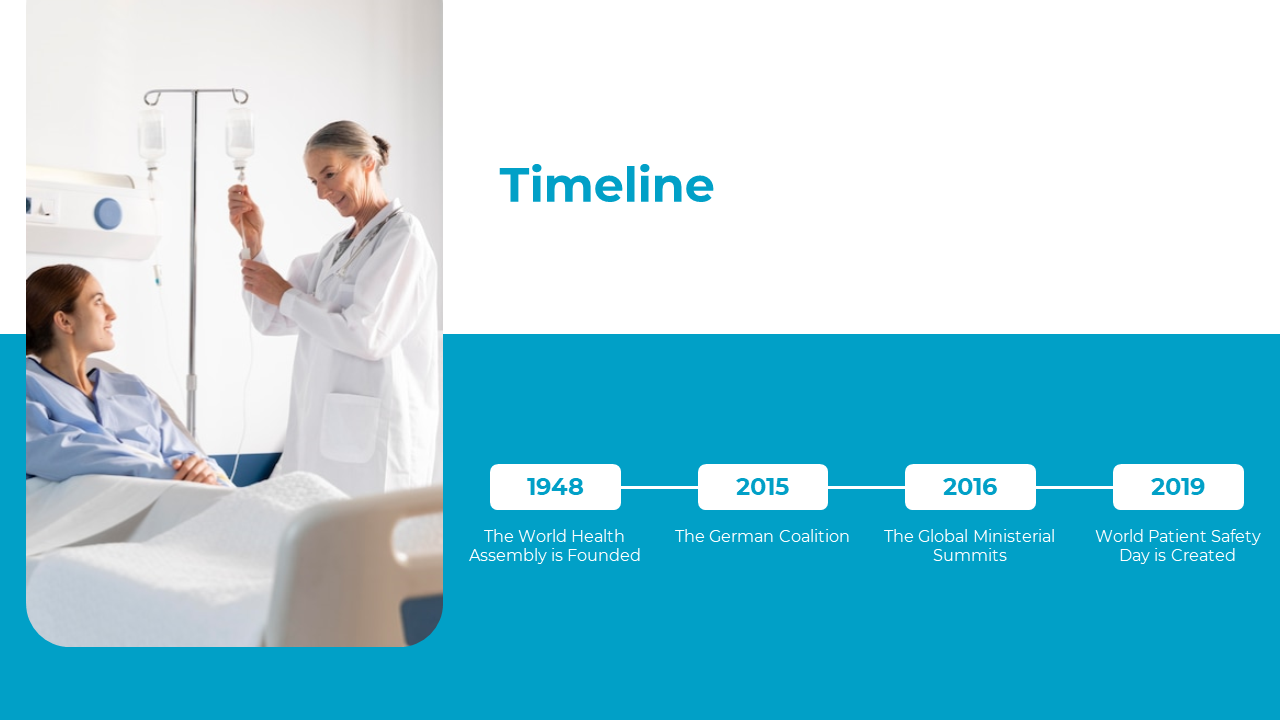 Timeline

1948

The World Health Assembly is Founded

2015

The German Coalition

2016

The Global Ministerial Summits

2019

World Patient Safety Day is Created